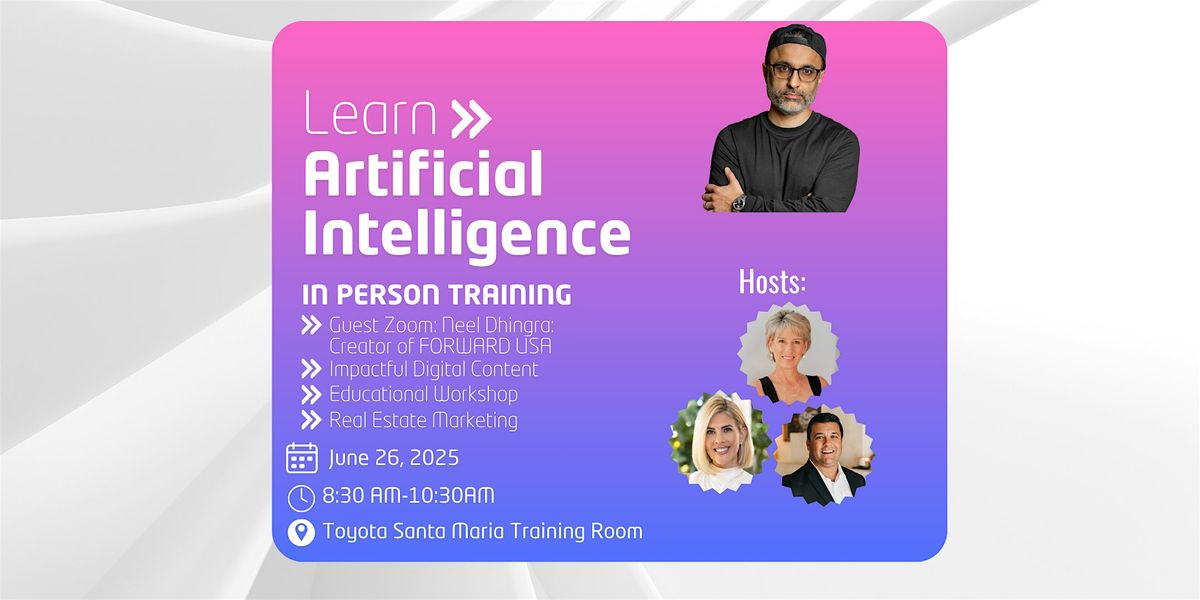 Learn
Artificial Intelligence

IN PERSON TRAINING

Guest Zoom: Neel Dhingra: Creator of FORWARD USA
Impactful Digital Content
Educational Workshop
Real Estate Marketing

June 26, 2025

8:30 AM-10:30AM

Toyota Santa Maria Training Room

Hosts: